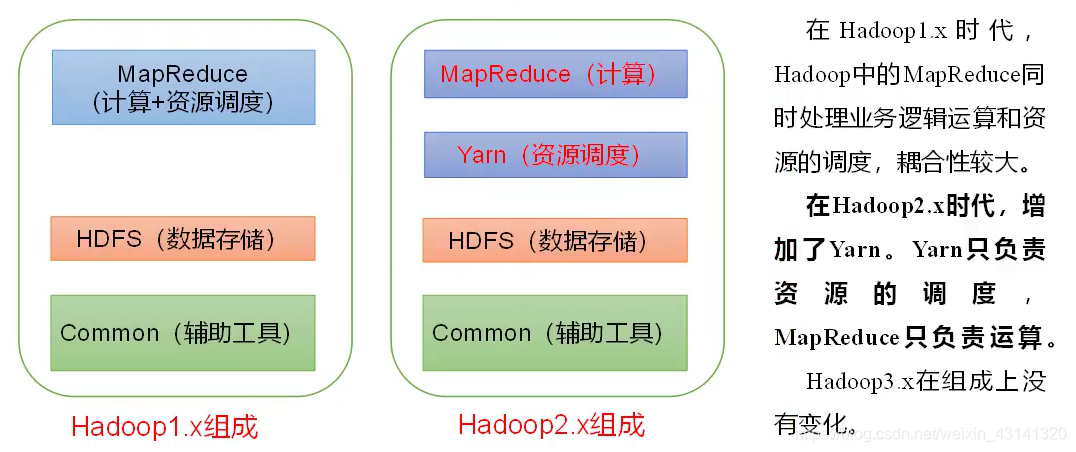 MapReduce
(计算+资源调度)

HDFS（数据存储）

Common（辅助工具）

Hadoop1.x组成

MapReduce（计算）

Yarn（资源调度）

HDFS（数据存储）

Common（辅助工具）

Hadoop2.x组成

在 Hadoop1.x 时代，Hadoop中的MapReduce同时处理业务逻辑运算和资源的调度，耦合性较大。

在Hadoop2.x时代，增加了Yarn。Yarn只负责资源的调度，MapReduce只负责运算。

Hadoop3.x在组成上没有变化。

https://blog.csdn.net/weixin_43141320